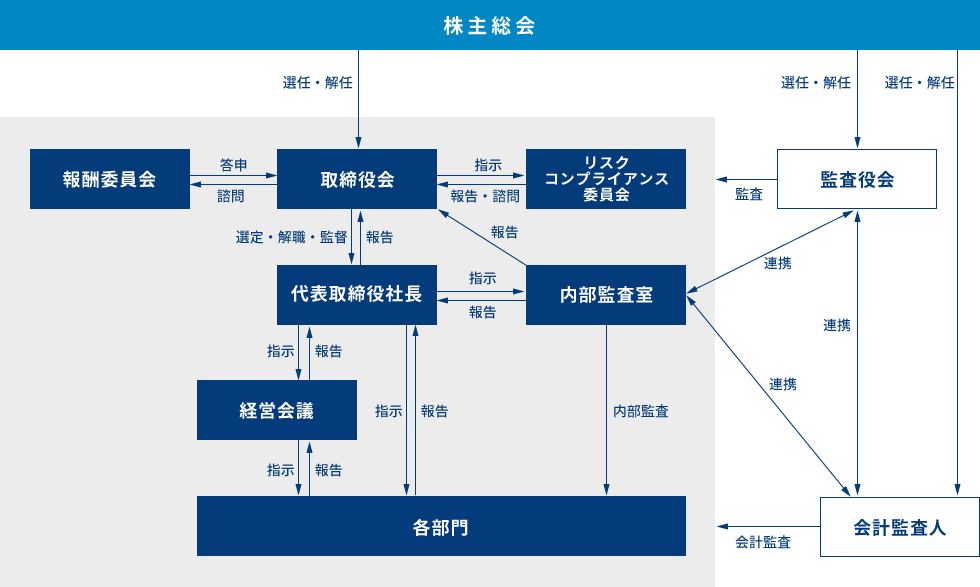 株主総会

選任・解任

選任・解任

選任・解任

報酬委員会

答申

諮問

取締役会

指示

報告・諮問

リスク
コンプライアンス
委員会

監査

監査役会

選定・解職・監督

報告

報告

代表取締役社長

指示

報告

内部監査室

連携

連携

連携

指示

報告

経営会議

指示

報告

内部監査

指示

報告

各部門

会計監査

会計監査人